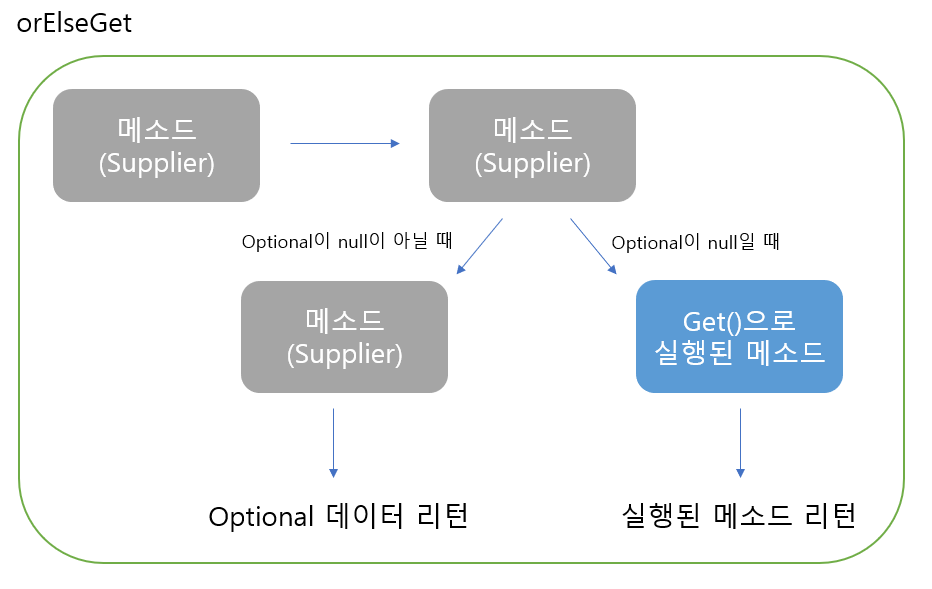 orElseGet

메소드
(Supplier)

메소드
(Supplier)

Optional이 null이 아닐 때

Optional이 null일 때

메소드
(Supplier)

Get()으로
실행된 메소드

Optional 데이터 리턴

실행된 메소드 리턴